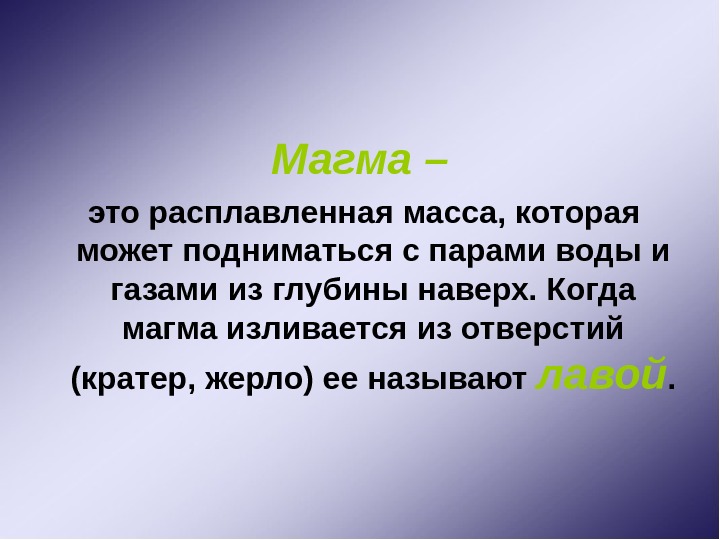 Магма –

это расплавленная масса, которая может подниматься с парами воды и газами из глубины наверх. Когда магма изливается из отверстий (кратер, жерло) ее называют лавой.